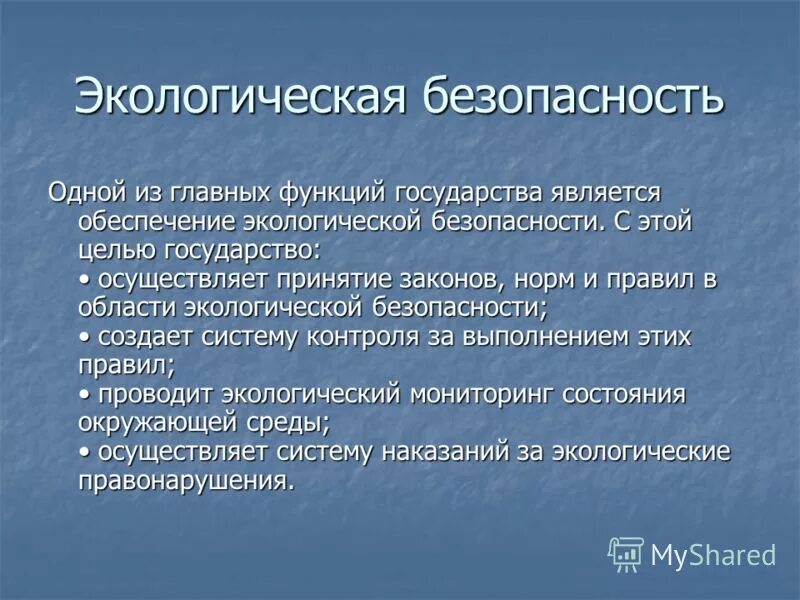 Экологическая безопасность

Одной из главных функций государства является обеспечение экологической безопасности. С этой целью государство:
• осуществляет принятие законов, норм и правил в области экологической безопасности;
• создает систему контроля за выполнением этих правил;
• проводит экологический мониторинг состояния окружающей среды;
• осуществляет систему наказаний за экологические правонарушения.

MyShared